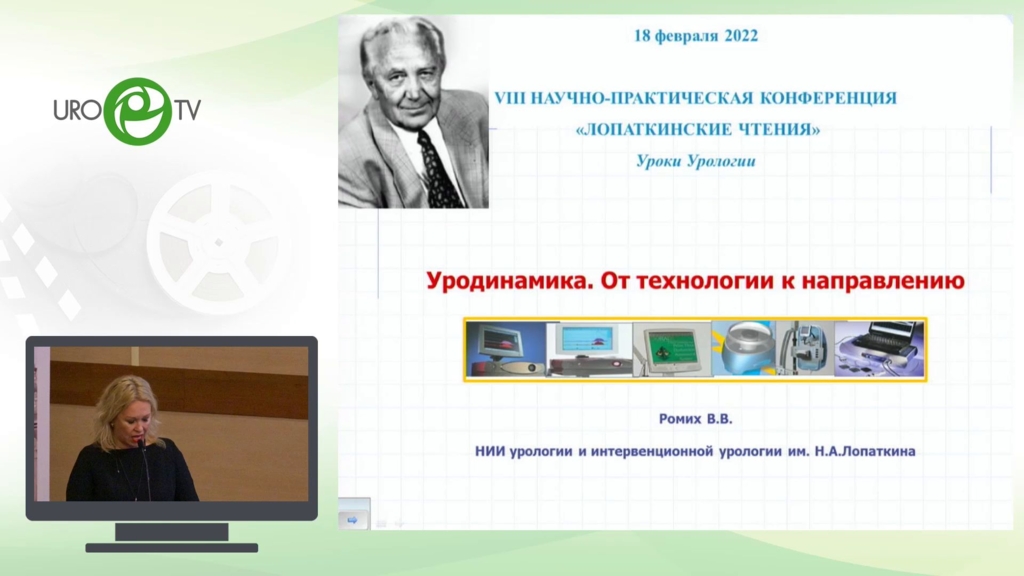 URO TV

18 февраля 2022

VIII НАУЧНО-ПРАКТИЧЕСКАЯ КОНФЕРЕНЦИЯ «ЛОПАТКИНСКИЕ ЧТЕНИЯ»

Уроки Урологии

Уродинамика. От технологии к направлению

Ромих В.В.

НИИ урологии и интервенционной урологии им. Н.А.Лопаткина